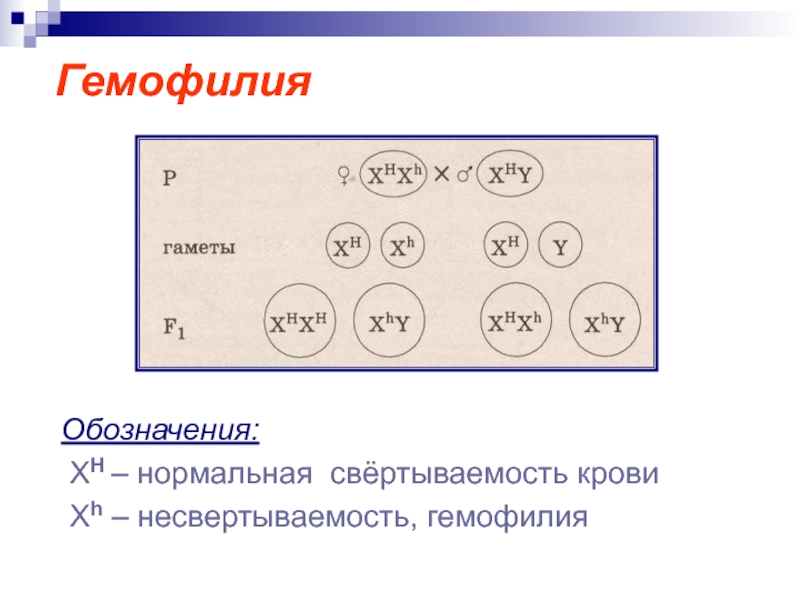 Гемофилия

P ♀ $X^HX^h$ × ♂ $X^HY$

гаметы $X^H$ $X^h$ $X^H$ $Y$

$F_1$ $X^HX^H$ $X^hY$ $X^HX^h$ $X^hY$

Обозначения:

$X^H$ – нормальная свёртываемость крови

$X^h$ – несвертываемость, гемофилия